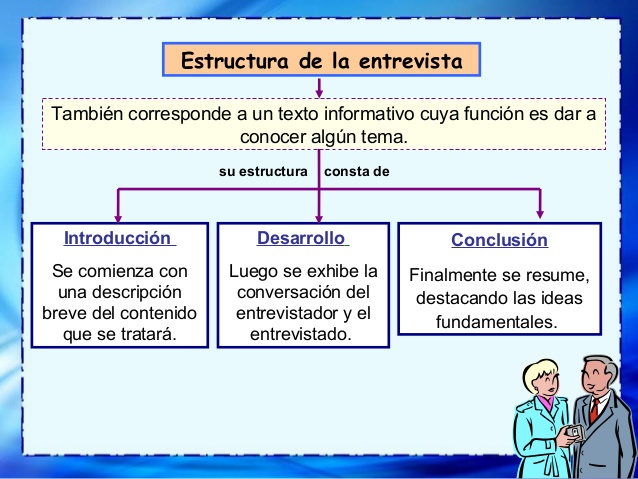 Estructura de la entrevista

También corresponde a un texto informativo cuya función es dar a conocer algún tema.

su estructura consta de

Introducción

Se comienza con una descripción breve del contenido que se tratará.

Desarrollo

Luego se exhibe la conversación del entrevistador y el entrevistado.

Conclusión

Finalmente se resume, destacando las ideas fundamentales.